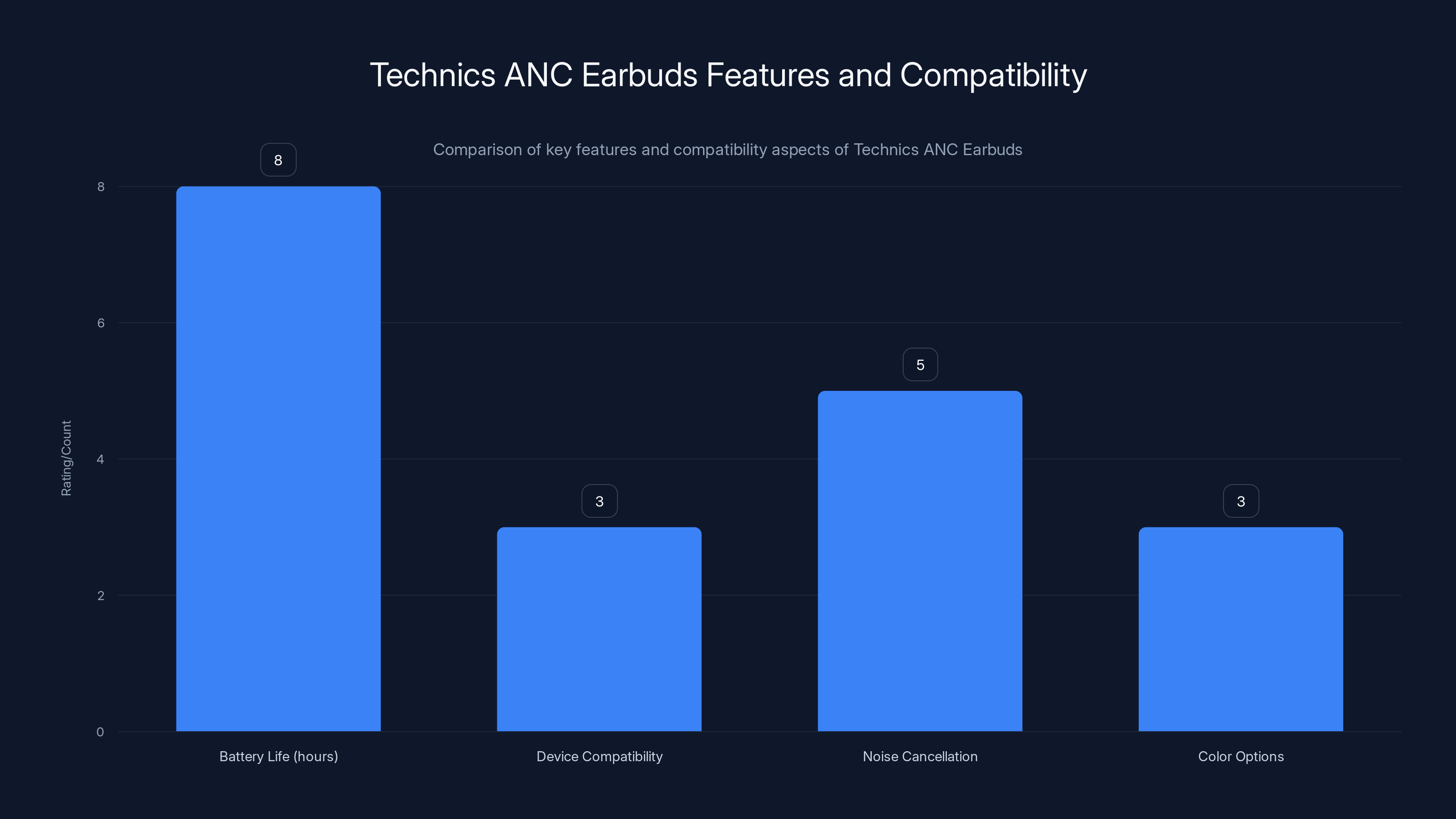 Technics ANC Earbuds Features and Compatibility

Comparison of key features and compatibility aspects of Technics ANC Earbuds

Rating/Count

8
6
4
2
0

8
3
5
3

Battery Life (hours)
Device Compatibility
Noise Cancellation
Color Options